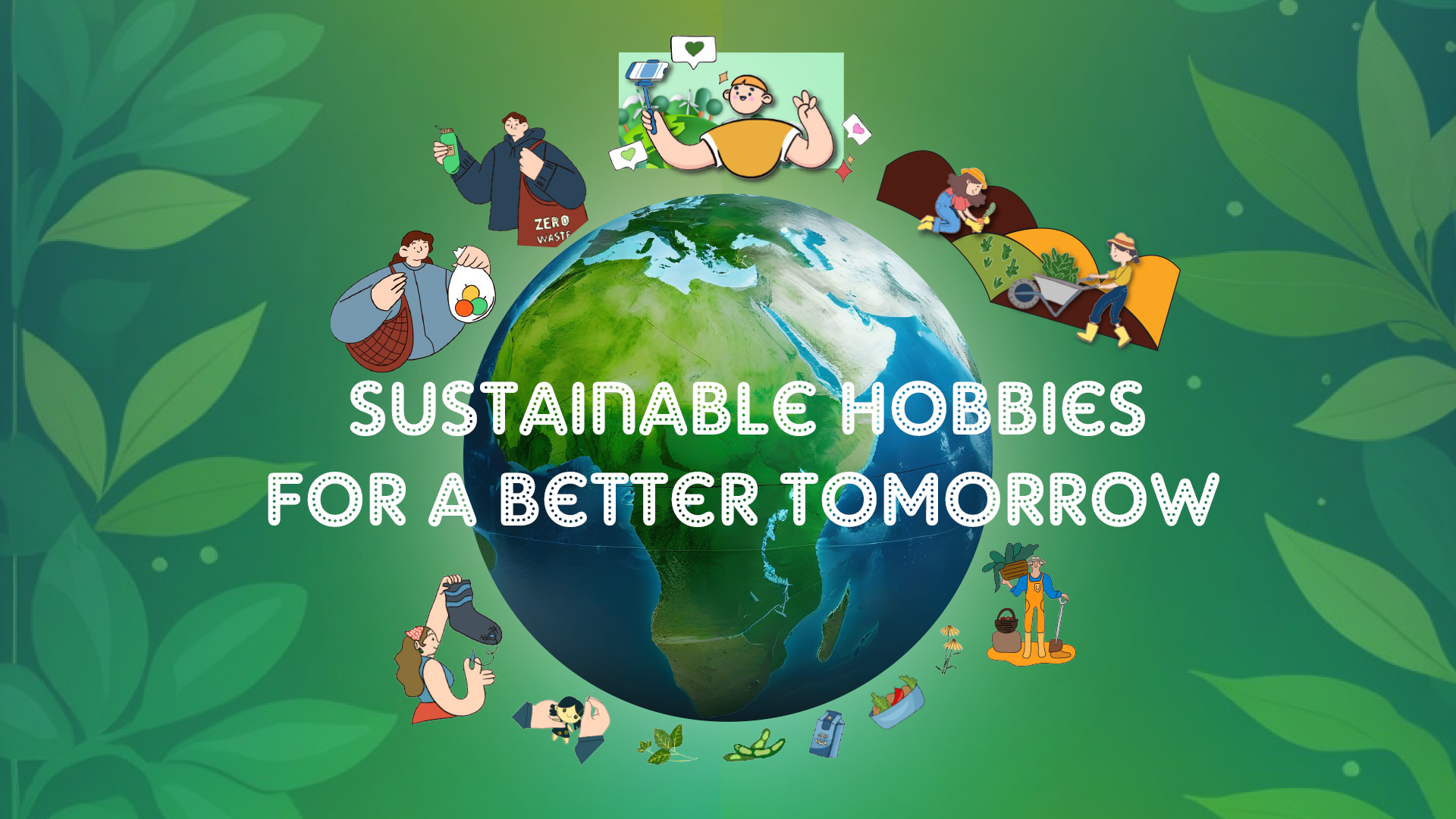 ZERO WASTE

SUSTAINABLE HOBBIES FOR A BETTER TOMORROW